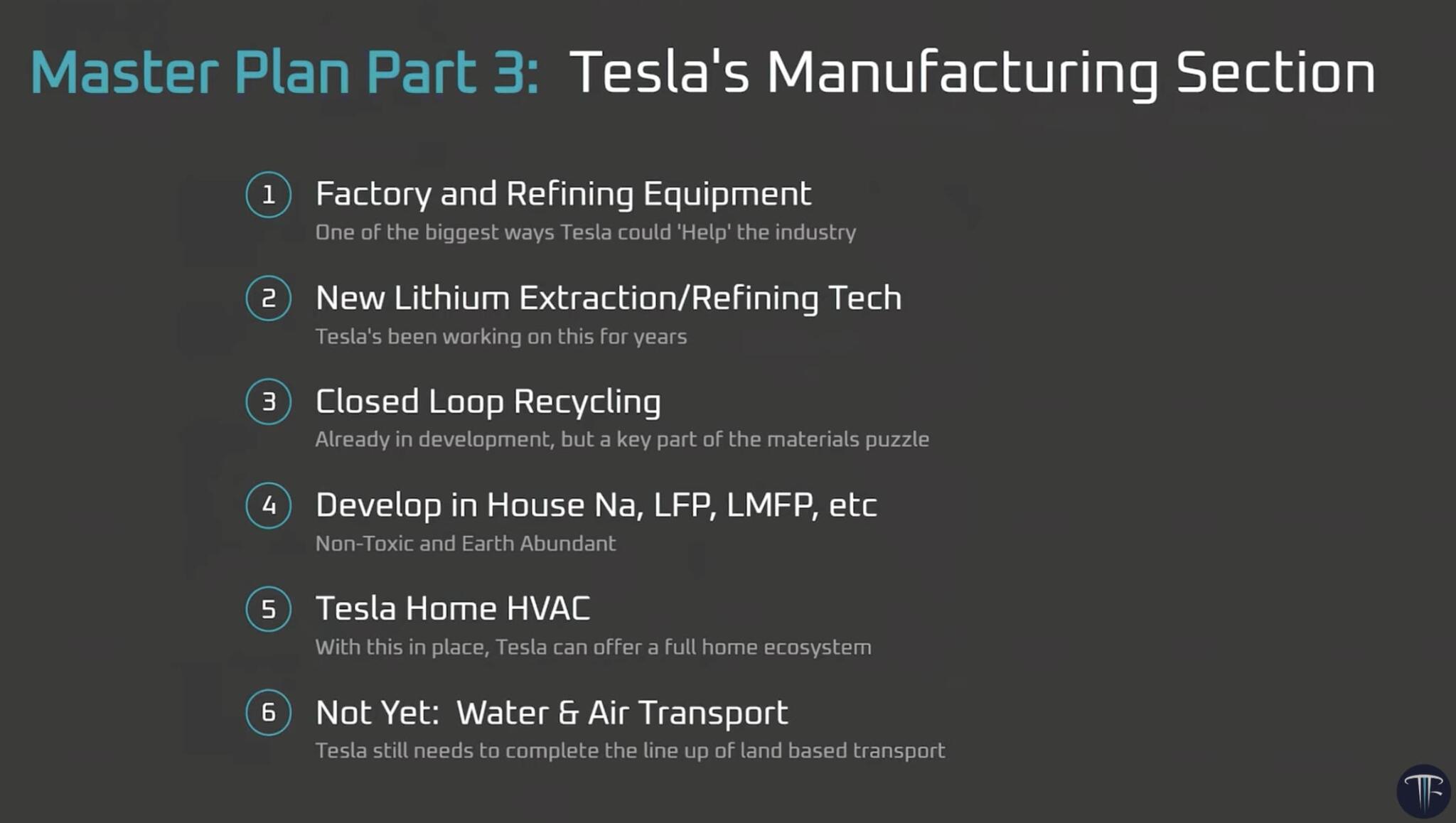 Master Plan Part 3: Tesla's Manufacturing Section

1 Factory and Refining Equipment
One of the biggest ways Tesla could 'Help' the industry

2 New Lithium Extraction/Refining Tech
Tesla's been working on this for years

3 Closed Loop Recycling
Already in development, but a key part of the materials puzzle

4 Develop in House Na, LFP, LMFP, etc
Non-Toxic and Earth Abundant

5 Tesla Home HVAC
With this in place, Tesla can offer a full home ecosystem

6 Not Yet: Water & Air Transport
Tesla still needs to complete the line up of land based transport